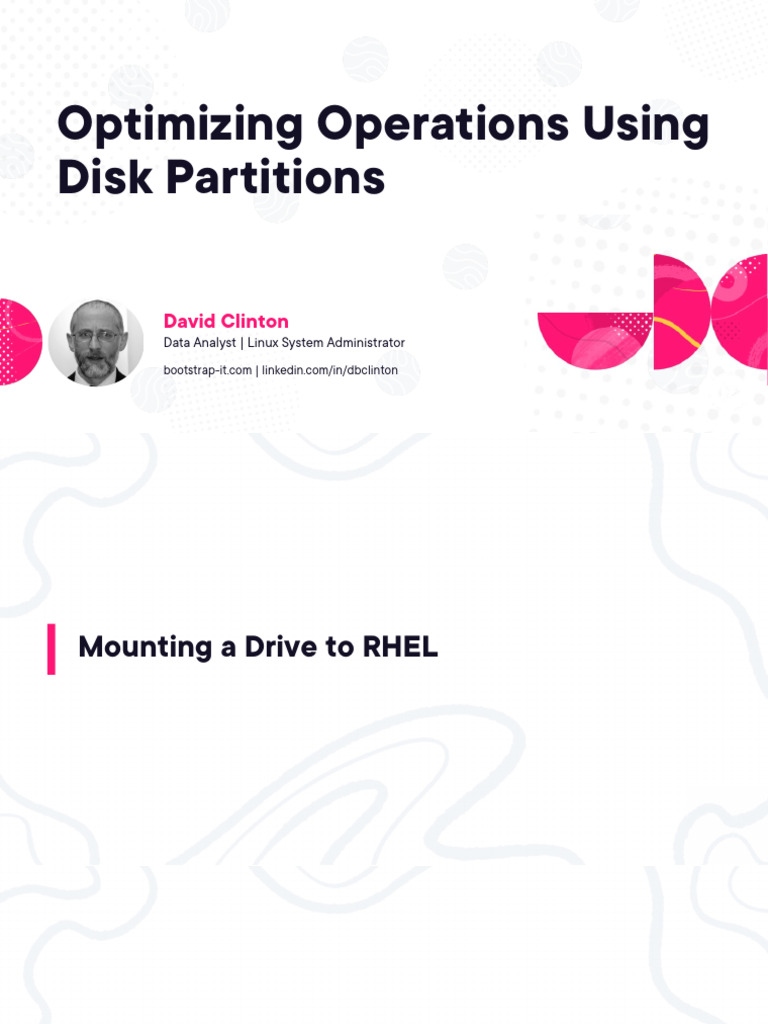 Optimizing Operations Using Disk Partitions

David Clinton
Data Analyst | Linux System Administrator
bootstrap-it.com | linkedin.com/in/dbclinton

Mounting a Drive to RHEL